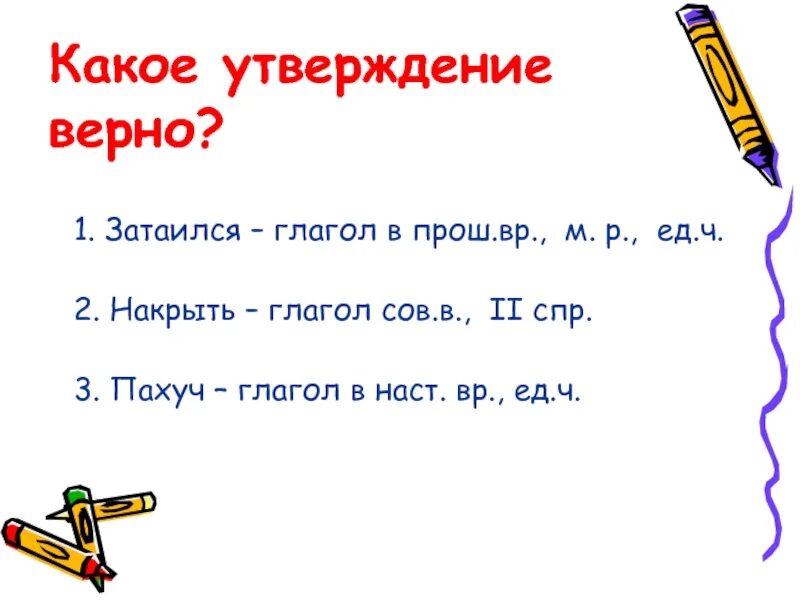 Какое утверждение верно?

1. Затаился – глагол в прош.вр., м. р., ед.ч.

2. Накрыть – глагол сов.в., II спр.

3. Пахуч – глагол в наст. вр., ед.ч.